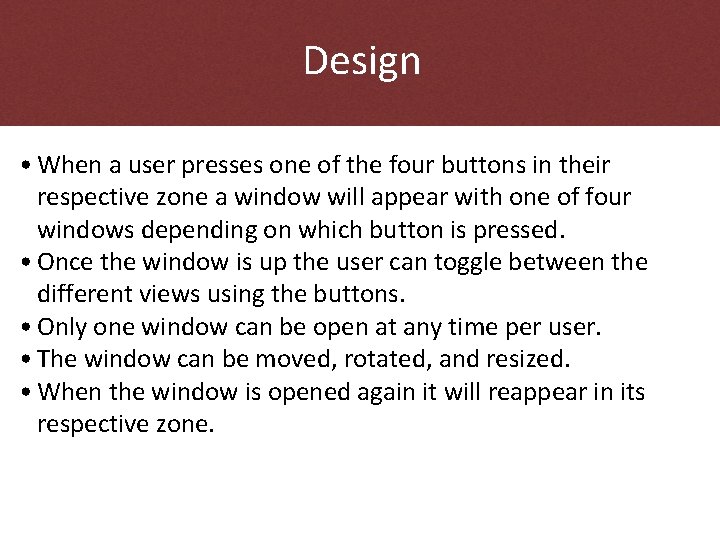 Design

• When a user presses one of the four buttons in their respective zone a window will appear with one of four windows depending on which button is pressed.
• Once the window is up the user can toggle between the different views using the buttons.
• Only one window can be open at any time per user.
• The window can be moved, rotated, and resized.
• When the window is opened again it will reappear in its respective zone.